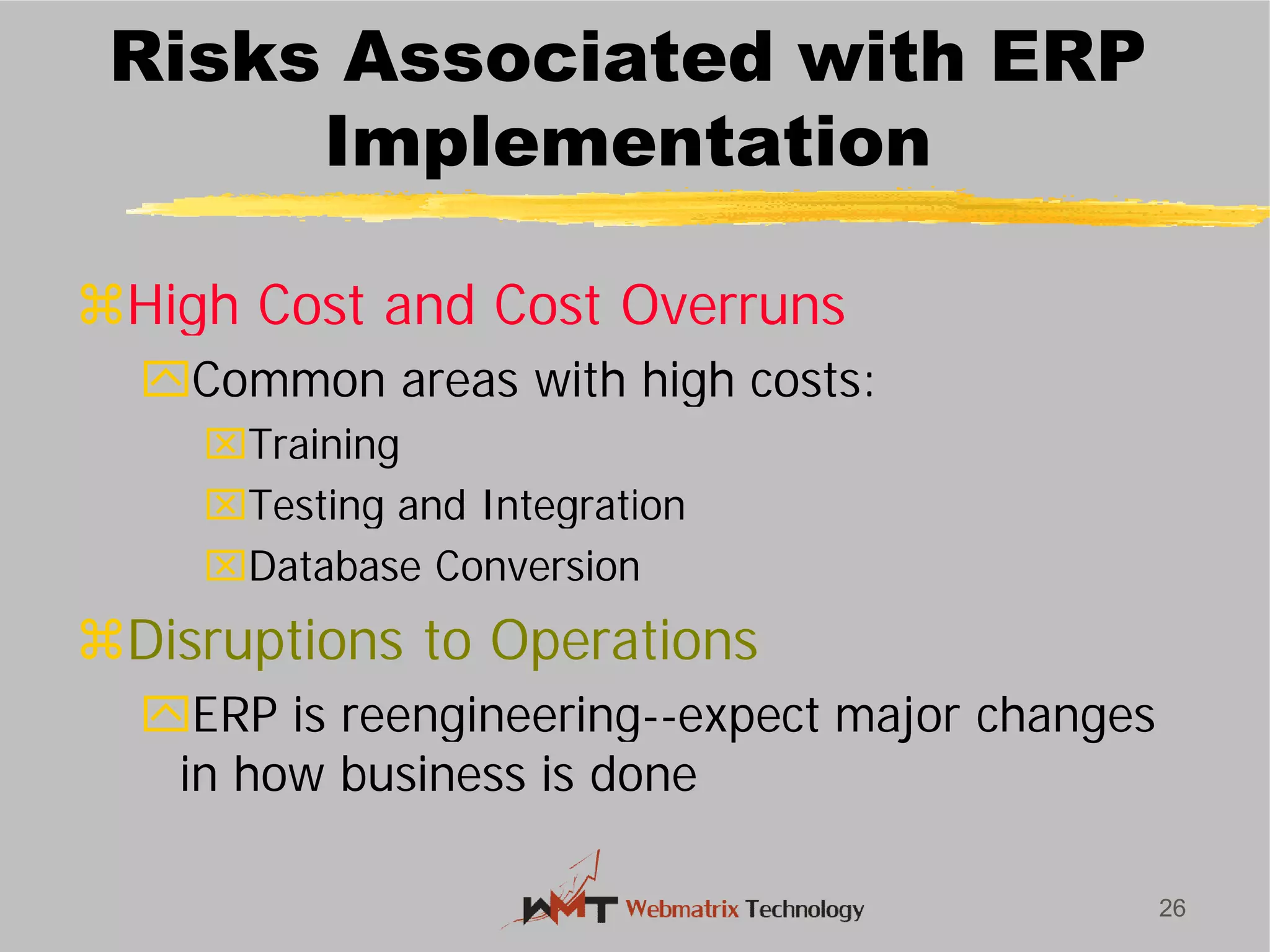 Risks Associated with ERP Implementation

⌘High Cost and Cost Overruns

Common areas with high costs:

Training

Testing and Integration

Database Conversion

⌘Disruptions to Operations

ERP is reengineering--expect major changes in how business is done

WMT Webmatrix Technology

26